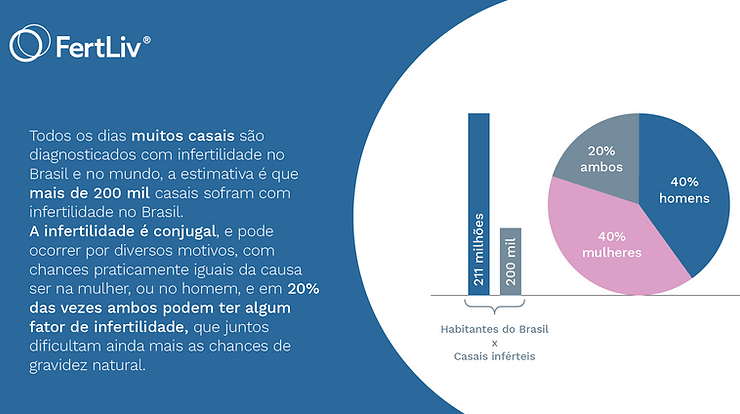 FertLiv®

Todos os dias muitos casais são diagnosticados com infertilidade no Brasil e no mundo, a estimativa é que mais de 200 mil casais sofram com infertilidade no Brasil.
A infertilidade é conjugal, e pode ocorrer por diversos motivos, com chances praticamente iguais da causa ser na mulher, ou no homem, e em 20% das vezes ambos podem ter algum fator de infertilidade, que juntos dificultam ainda mais as chances de gravidez natural.

211 milhões
200 mil
Habitantes do Brasil
x
Casais inférteis

20% ambos
40% homens
40% mulheres